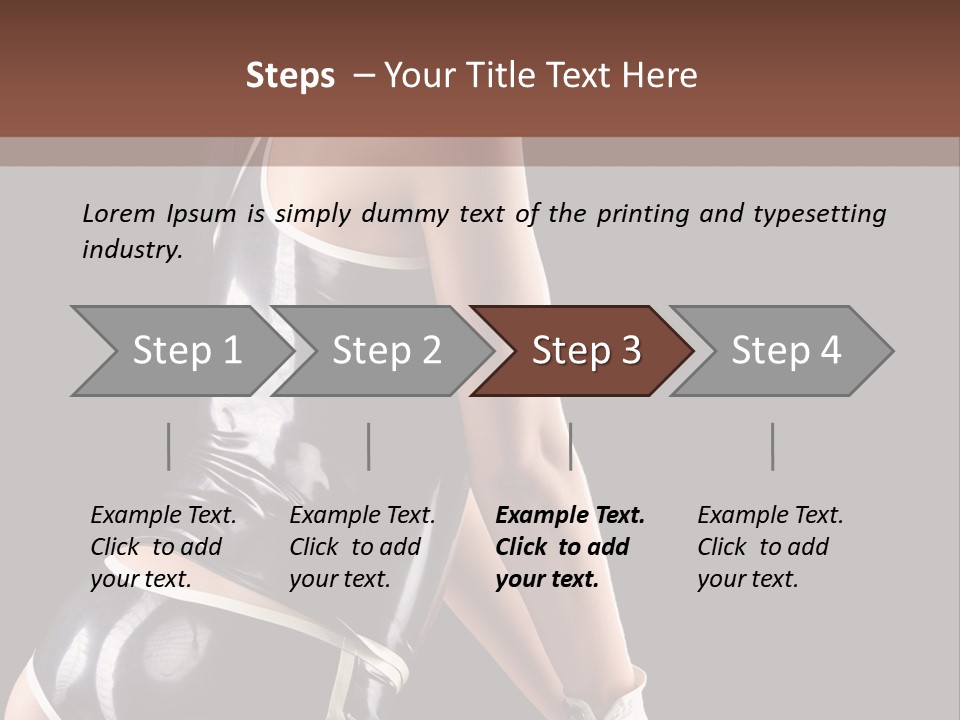 Steps – Your Title Text Here

Lorem Ipsum is simply dummy text of the printing and typesetting industry.

Step 1

Step 2

Step 3

Step 4

Example Text. Click to add your text.

Example Text. Click to add your text.

Example Text. Click to add your text.

Example Text. Click to add your text.